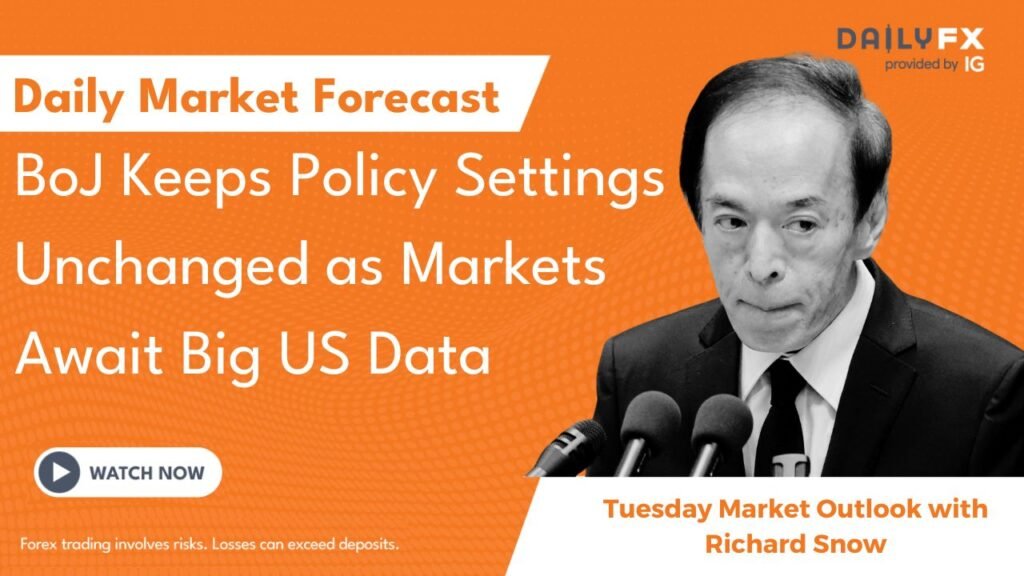 DAILYFX
provided by IG

Daily Market Forecast

BoJ Keeps Policy Settings Unchanged as Markets Await Big US Data

WATCH NOW

Forex trading involves risks. Losses can exceed deposits.

Tuesday Market Outlook with Richard Snow